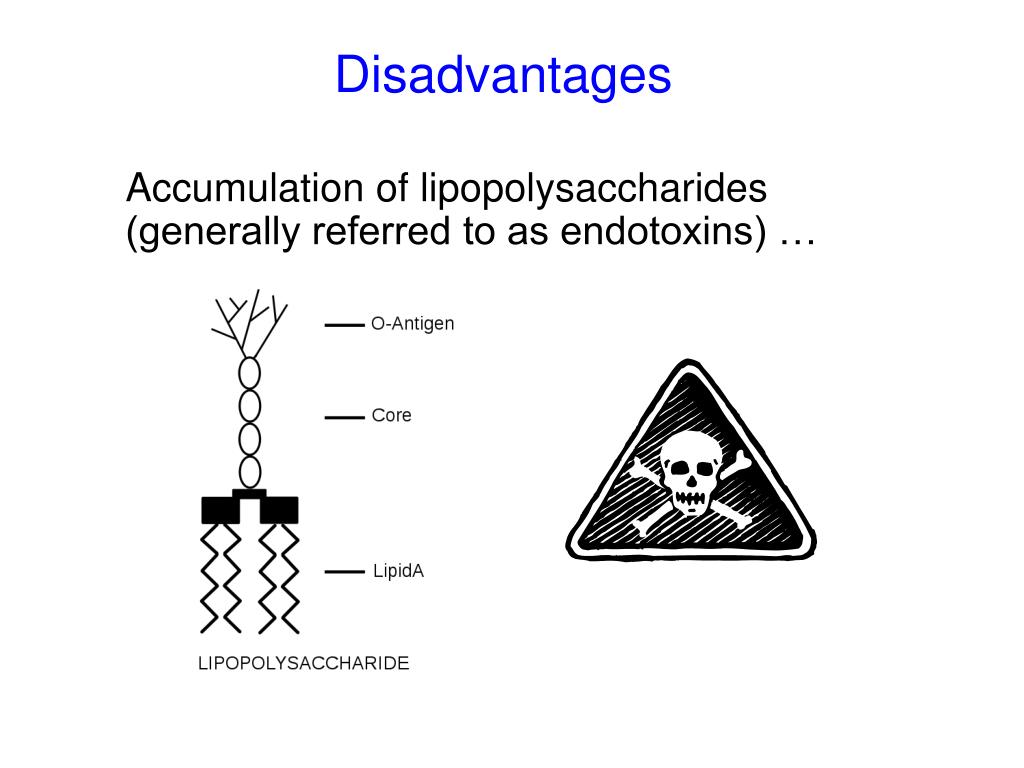 Disadvantages

Accumulation of lipopolysaccharides (generally referred to as endotoxins) …

O-Antigen

Core

LipidA

LIPOPOLYSACCHARIDE